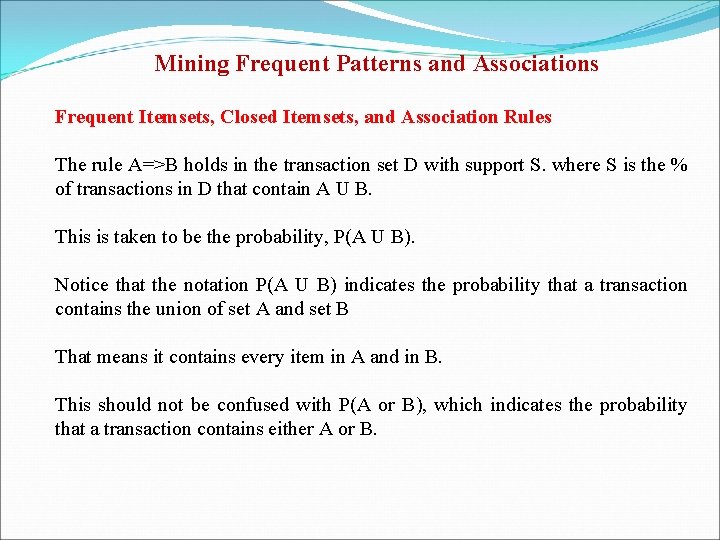 Mining Frequent Patterns and Associations

Frequent Itemsets, Closed Itemsets, and Association Rules

The rule A=>B holds in the transaction set D with support S. where S is the % of transactions in D that contain A U B.

This is taken to be the probability, P(A U B).

Notice that the notation P(A U B) indicates the probability that a transaction contains the union of set A and set B

That means it contains every item in A and in B.

This should not be confused with P(A or B), which indicates the probability that a transaction contains either A or B.